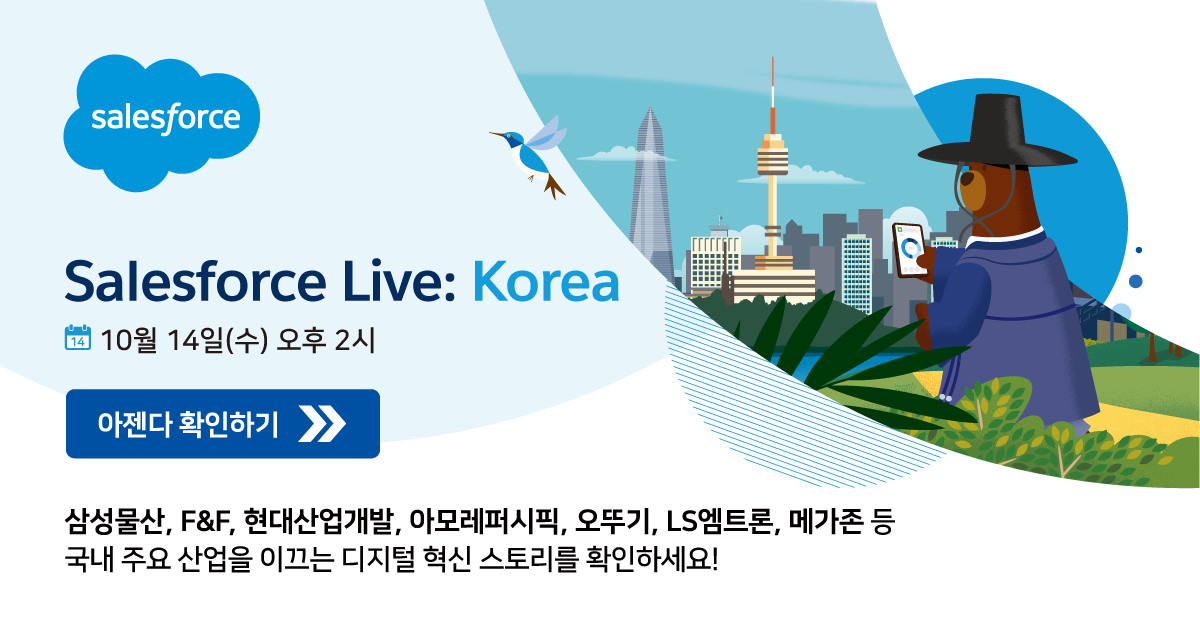 salesforce

Salesforce Live: Korea

14 10월 14일(수) 오후 2시

아젠다 확인하기

삼성물산, F&F, 현대산업개발, 아모레퍼시픽, 오뚜기, LS엠트론, 메가존 등
국내 주요 산업을 이끄는 디지털 혁신 스토리를 확인하세요!